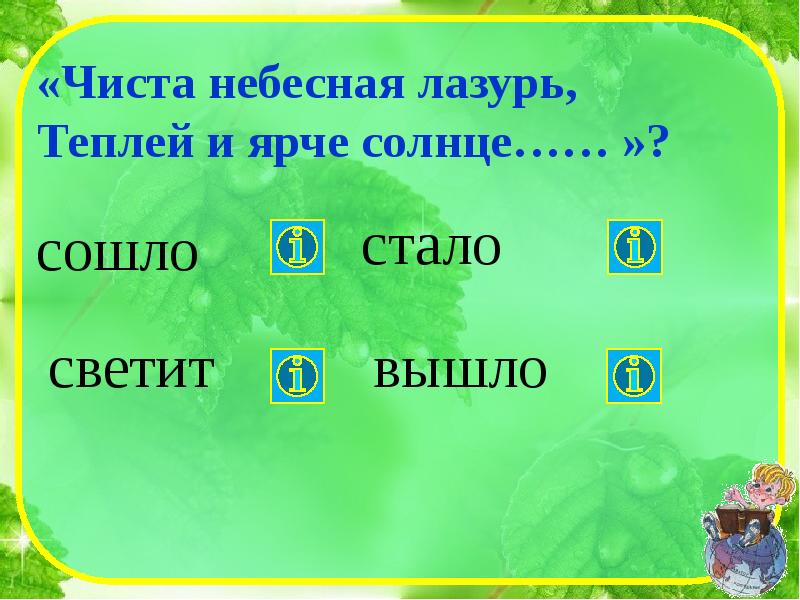 «Чиста небесная лазурь,
Теплей и ярче солнце…… »?

сошло

стало

светит

вышло